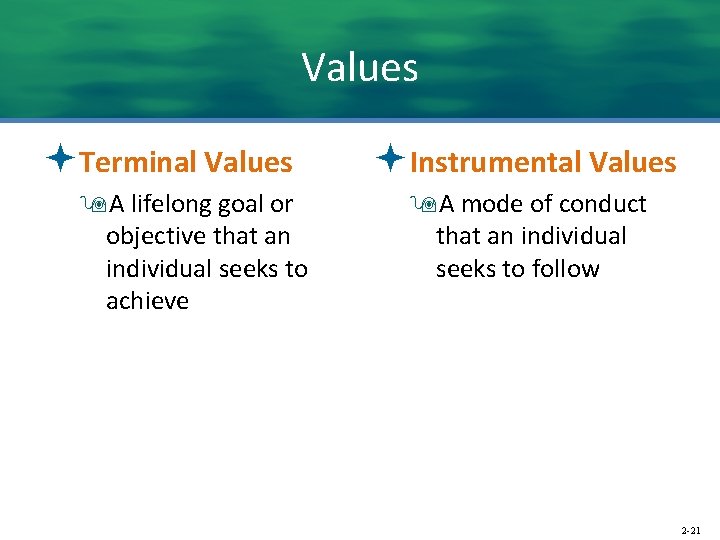 Values

Terminal Values

A lifelong goal or objective that an individual seeks to achieve

Instrumental Values

A mode of conduct that an individual seeks to follow

2-21